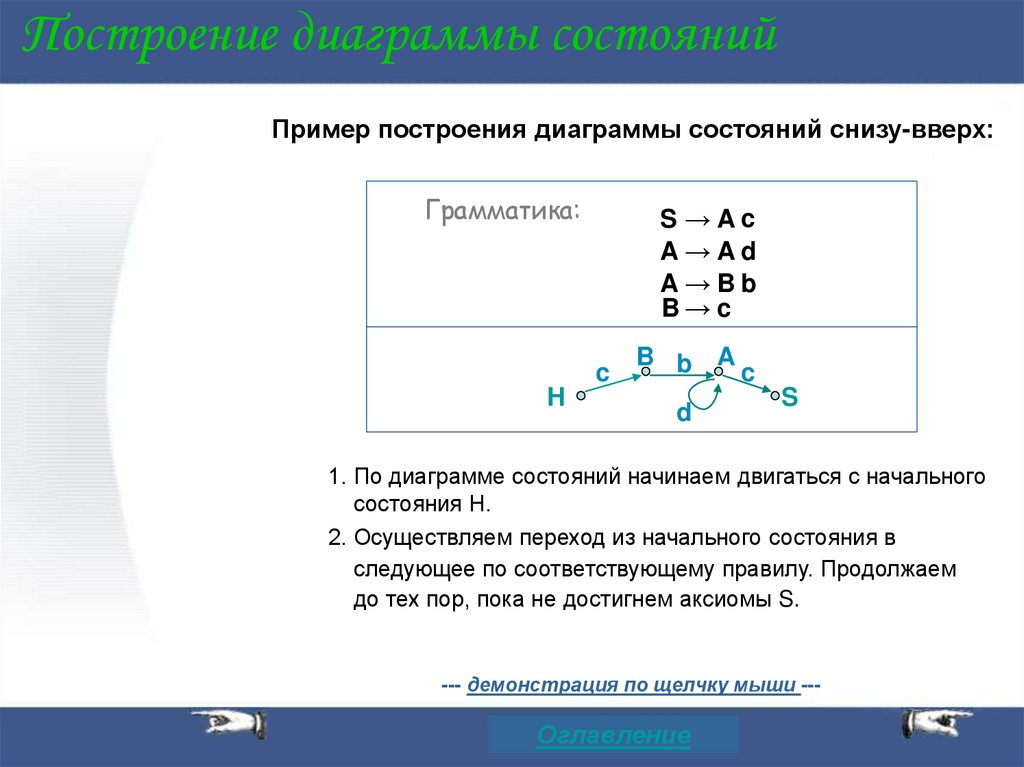 Построение диаграммы состояний

Пример построения диаграммы состояний снизу-вверх:

Грамматика:

S → A c
A → A d
A → B b
B → c

H c B b A c S d

1. По диаграмме состояний начинаем двигаться с начального состояния H.

2. Осуществляем переход из начального состояния в следующее по соответствующему правилу. Продолжаем до тех пор, пока не достигнем аксиомы S.

--- демонстрация по щелчку мыши ---

Оглавление